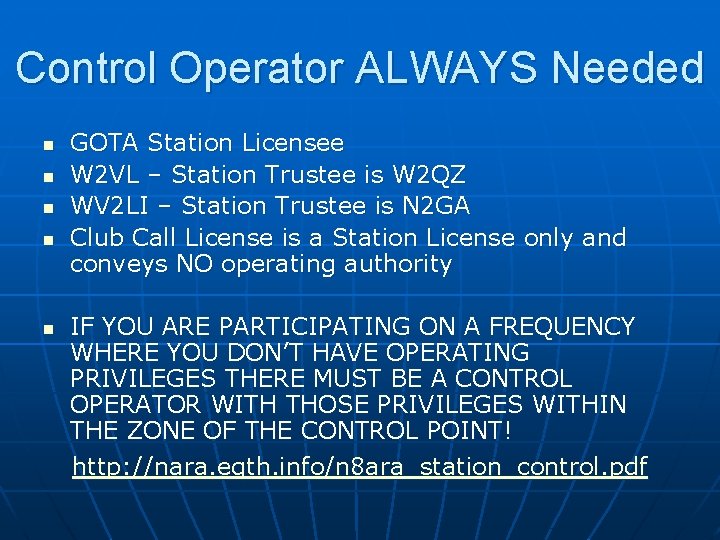 Control Operator ALWAYS Needed

- GOTA Station Licensee
- W2VL – Station Trustee is W2QZ
- WV2LI – Station Trustee is N2GA
- Club Call License is a Station License only and conveys NO operating authority

- IF YOU ARE PARTICIPATING ON A FREQUENCY WHERE YOU DON'T HAVE OPERATING PRIVILEGES THERE MUST BE A CONTROL OPERATOR WITH THOSE PRIVILEGES WITHIN THE ZONE OF THE CONTROL POINT!

http://nara.eqth.info/n8ara_station_control.pdf